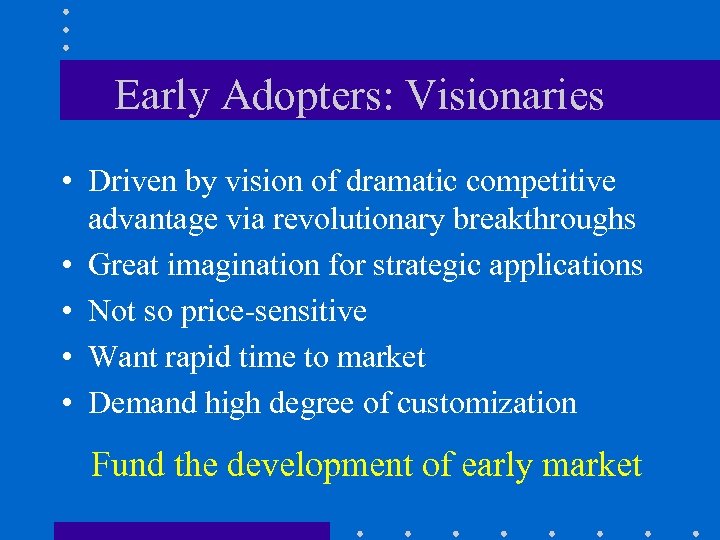 Early Adopters: Visionaries

• Driven by vision of dramatic competitive advantage via revolutionary breakthroughs
• Great imagination for strategic applications
• Not so price-sensitive
• Want rapid time to market
• Demand high degree of customization

Fund the development of early market